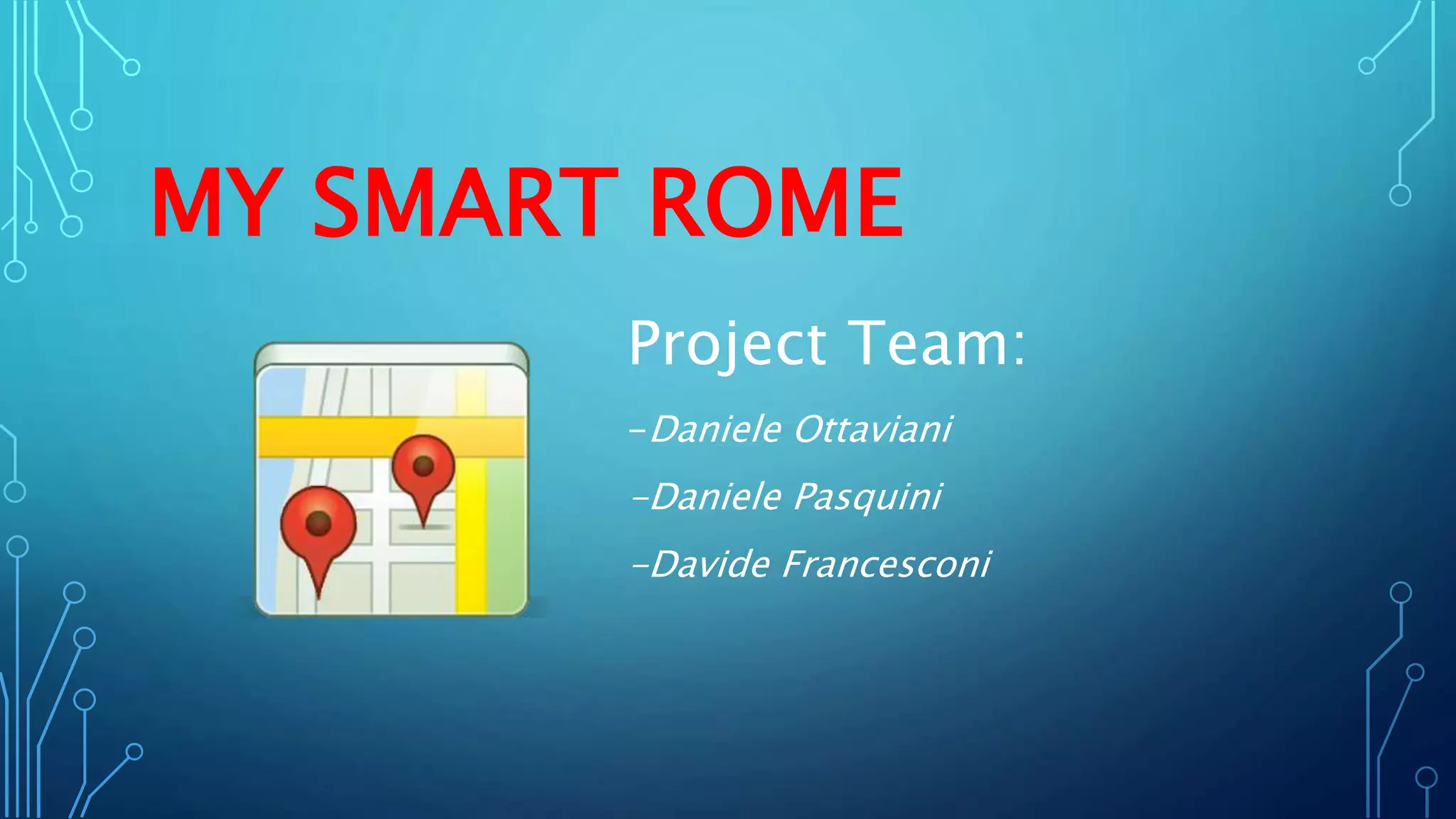 MY SMART ROME

Project Team:

-Daniele Ottaviani

-Daniele Pasquini

-Davide Francesconi